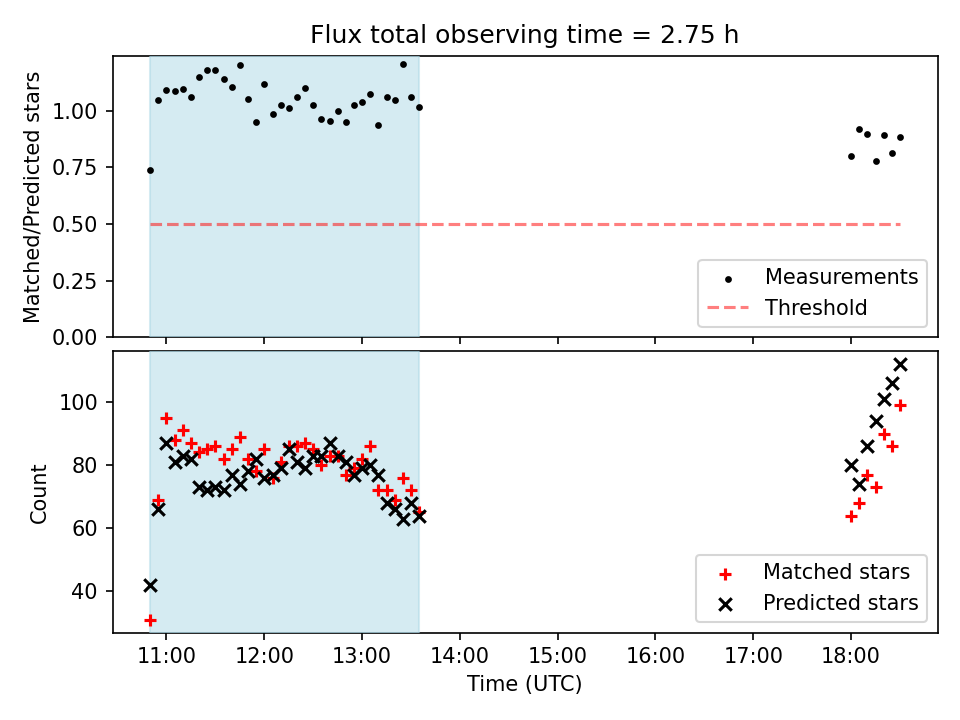 Flux total observing time = 2.75 h

Matched/Predicted stars

1.00
0.75
0.50
0.25
0.00

Measurements
Threshold

Count

100
80
60
40

Matched stars
Predicted stars

11:00
12:00
13:00
14:00
15:00
16:00
17:00
18:00

Time (UTC)